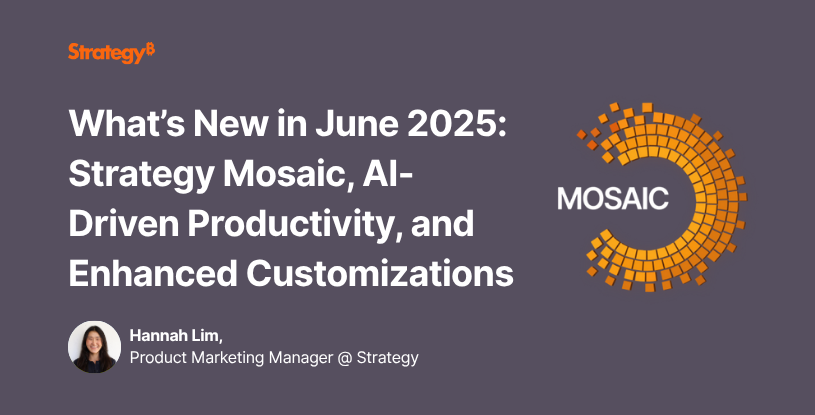 Strategy₿

What's New in June 2025: Strategy Mosaic, AI-Driven Productivity, and Enhanced Customizations

MOSAIC

Hannah Lim,
Product Marketing Manager @ Strategy